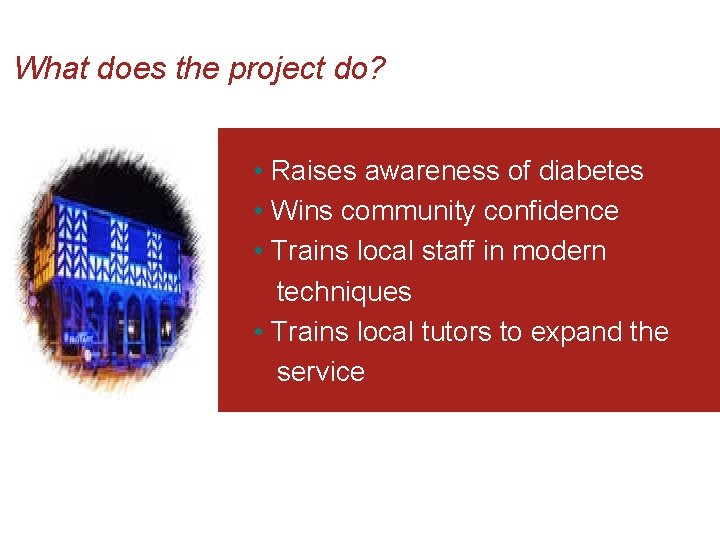 What does the project do?

• Raises awareness of diabetes
• Wins community confidence
• Trains local staff in modern techniques
• Trains local tutors to expand the service